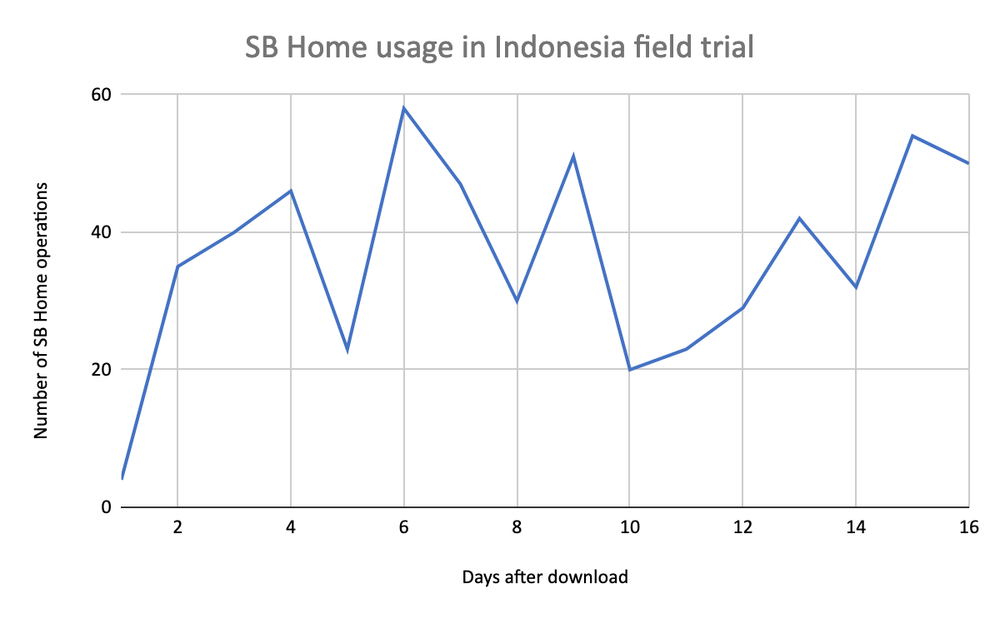 SB Home usage in Indonesia field trial

Number of SB Home operations

60
40
20
0

2
4
6
8
10
12
14
16

Days after download